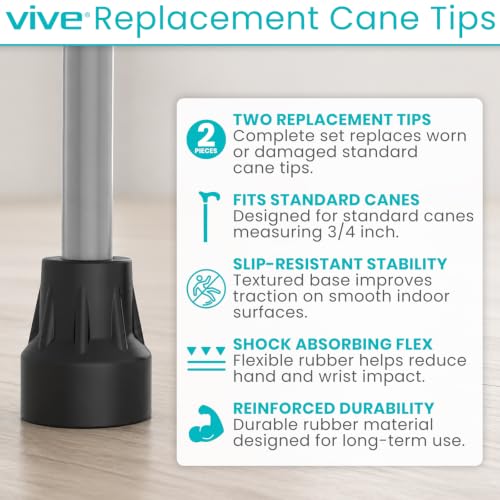 vive® Replacement Cane Tips

2 PIECES

TWO REPLACEMENT TIPS
Complete set replaces worn or damaged standard cane tips.

FITS STANDARD CANES
Designed for standard canes measuring 3/4 inch.

SLIP-RESISTANT STABILITY
Textured base improves traction on smooth indoor surfaces.

SHOCK ABSORBING FLEX
Flexible rubber helps reduce hand and wrist impact.

REINFORCED DURABILITY
Durable rubber material designed for long-term use.